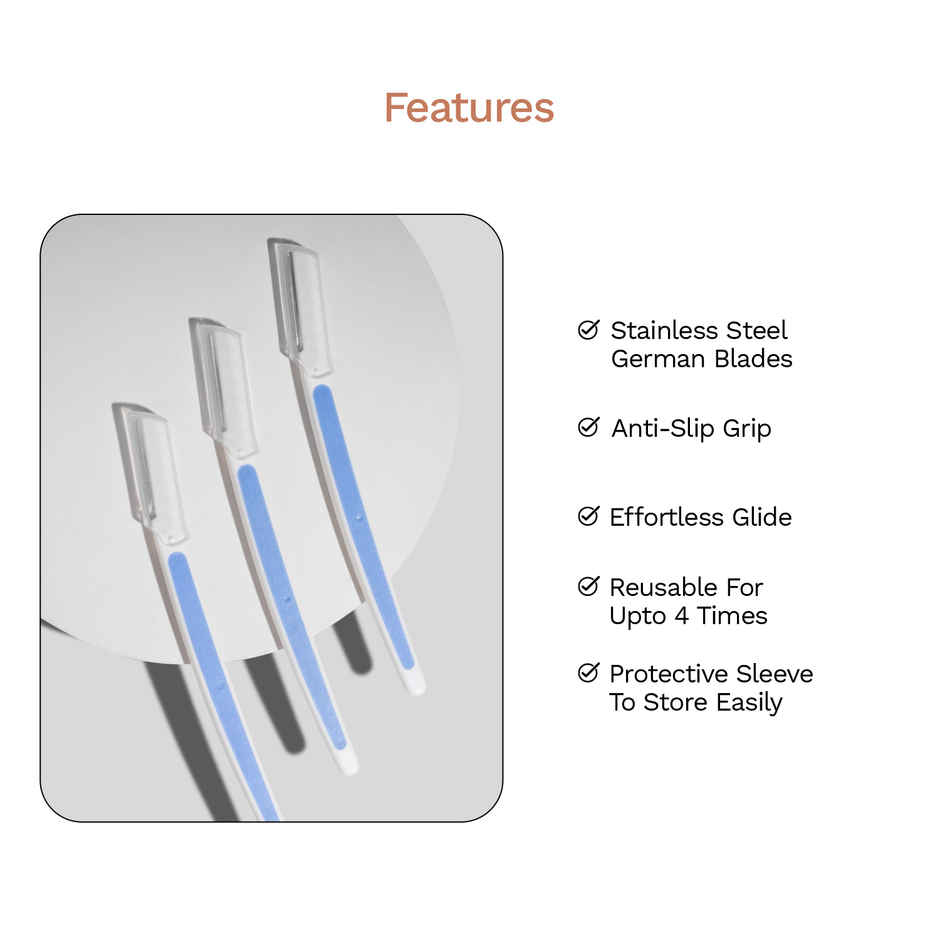 Features

Stainless Steel German Blades

Anti-Slip Grip

Effortless Glide

Reusable For Upto 4 Times

Protective Sleeve To Store Easily